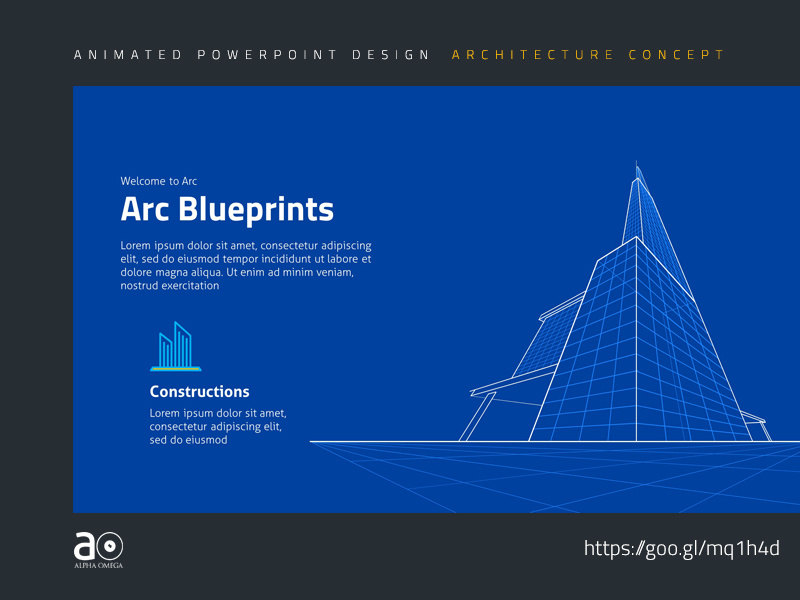 ANIMATED POWERPOINT DESIGN ARCHITECTURE CONCEPT

Welcome to Arc

Arc Blueprints

Lorem ipsum dolor sit amet, consectetur adipiscing elit, sed do eiusmod tempor incididunt ut labore et dolore magna aliqua. Ut enim ad minim veniam, nostrud exercitation

Constructions

Lorem ipsum dolor sit amet, consectetur adipiscing elit, sed do eiusmod

ao
ALPHA OMEGA

https://goo.gl/mq1h4d